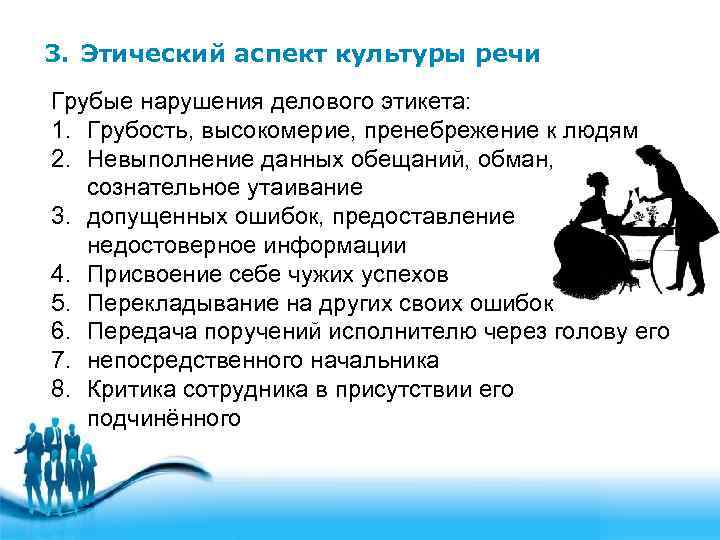 3. Этический аспект культуры речи

Грубые нарушения делового этикета:
1. Грубость, высокомерие, пренебрежение к людям
2. Невыполнение данных обещаний, обман, сознательное утаивание
3. допущенных ошибок, предоставление недостоверное информации
4. Присвоение себе чужих успехов
5. Перекладывание на других своих ошибок
6. Передача поручений исполнителю через голову его
7. непосредственного начальника
8. Критика сотрудника в присутствии его подчинённого